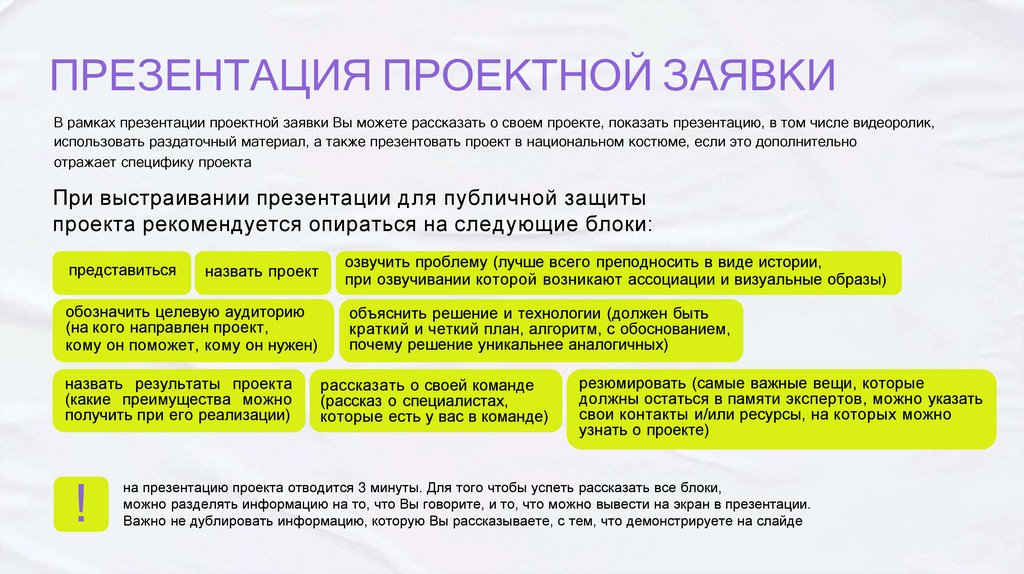 ПРЕЗЕНТАЦИЯ ПРОЕКТНОЙ ЗАЯВКИ

В рамках презентации проектной заявки Вы можете рассказать о своем проекте, показать презентацию, в том числе видеоролик, использовать раздаточный материал, а также презентовать проект в национальном костюме, если это дополнительно отражает специфику проекта

При выстраивании презентации для публичной защиты проекта рекомендуется опираться на следующие блоки:

представиться

назвать проект

озвучить проблему (лучше всего преподносить в виде истории, при озвучивании которой возникают ассоциации и визуальные образы)

обозначить целевую аудиторию (на кого направлен проект, кому он поможет, кому он нужен)

объяснить решение и технологии (должен быть краткий и четкий план, алгоритм, с обоснованием, почему решение уникальнее аналогичных)

назвать результаты проекта (какие преимущества можно получить при его реализации)

рассказать о своей команде (рассказ о специалистах, которые есть у вас в команде)

резюмировать (самые важные вещи, которые должны остаться в памяти экспертов, можно указать свои контакты и/или ресурсы, на которых можно узнать о проекте)

!

на презентацию проекта отводится 3 минуты. Для того чтобы успеть рассказать все блоки, можно разделять информацию на то, что Вы говорите, и то, что можно вывести на экран в презентации. Важно не дублировать информацию, которую Вы рассказываете, с тем, что демонстрируете на слайде